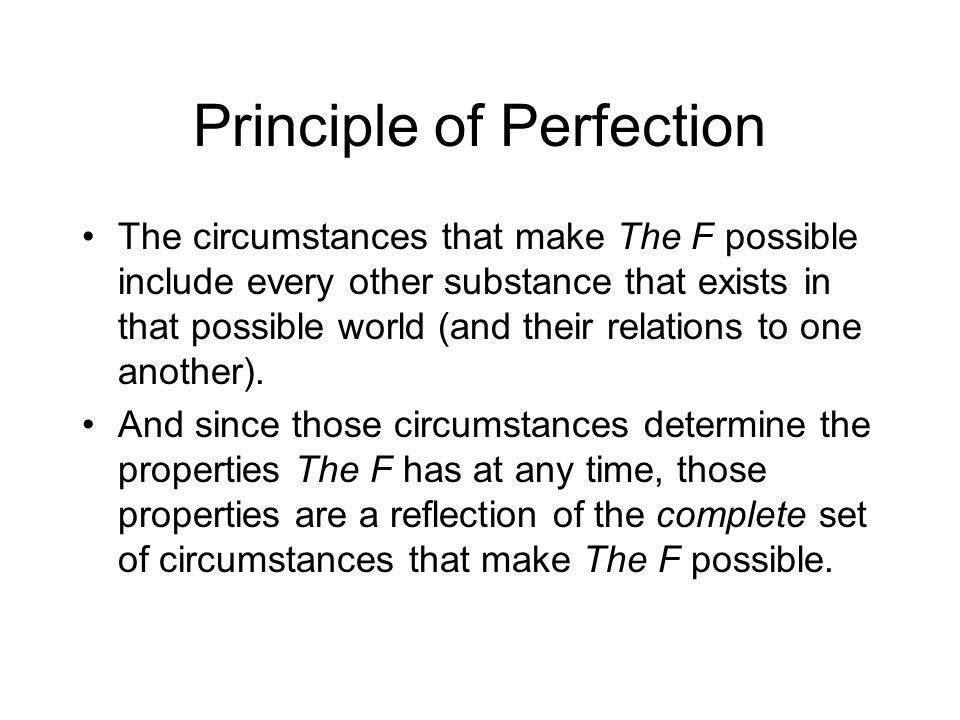 Principle of Perfection

• The circumstances that make The F possible include every other substance that exists in that possible world (and their relations to one another).

• And since those circumstances determine the properties The F has at any time, those properties are a reflection of the complete set of circumstances that make The F possible.